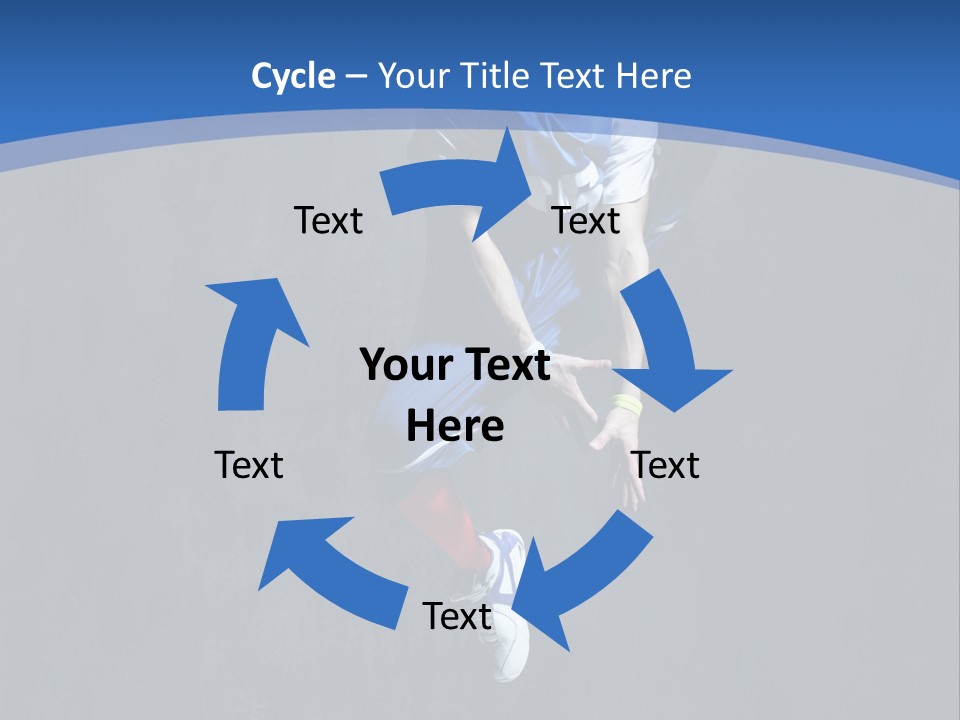 Cycle – Your Title Text Here

Text

Text

Your Text Here

Text

Text

Text